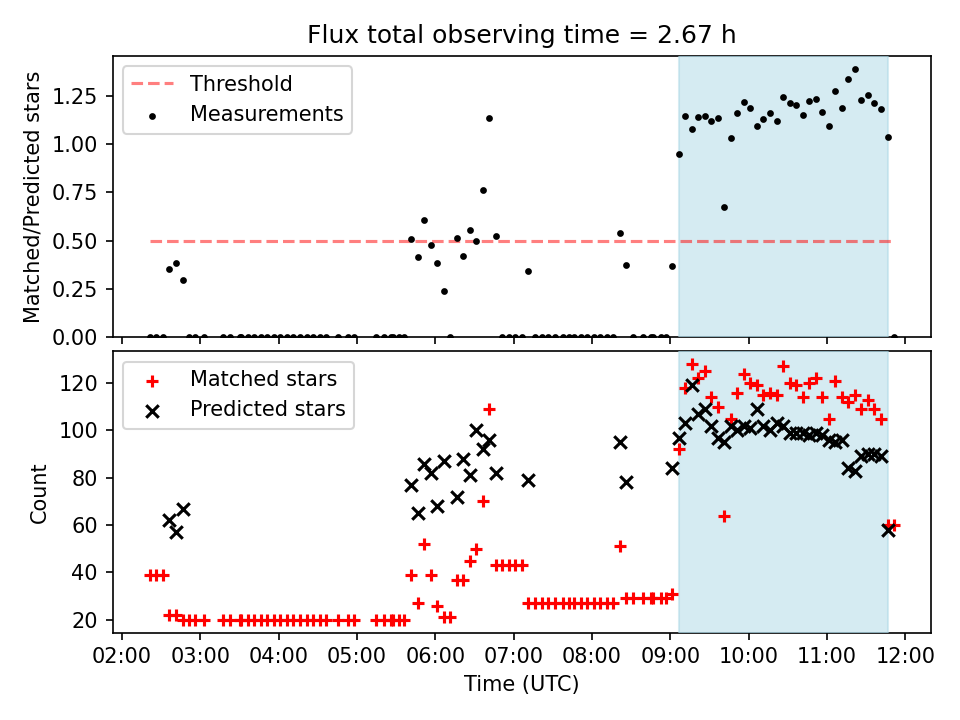 Flux total observing time = 2.67 h

Threshold
Measurements

Matched/Predicted stars

1.25
1.00
0.75
0.50
0.25
0.00

Matched stars
Predicted stars

Count

120
100
80
60
40
20

02:00 03:00 04:00 05:00 06:00 07:00 08:00 09:00 10:00 11:00 12:00
Time (UTC)